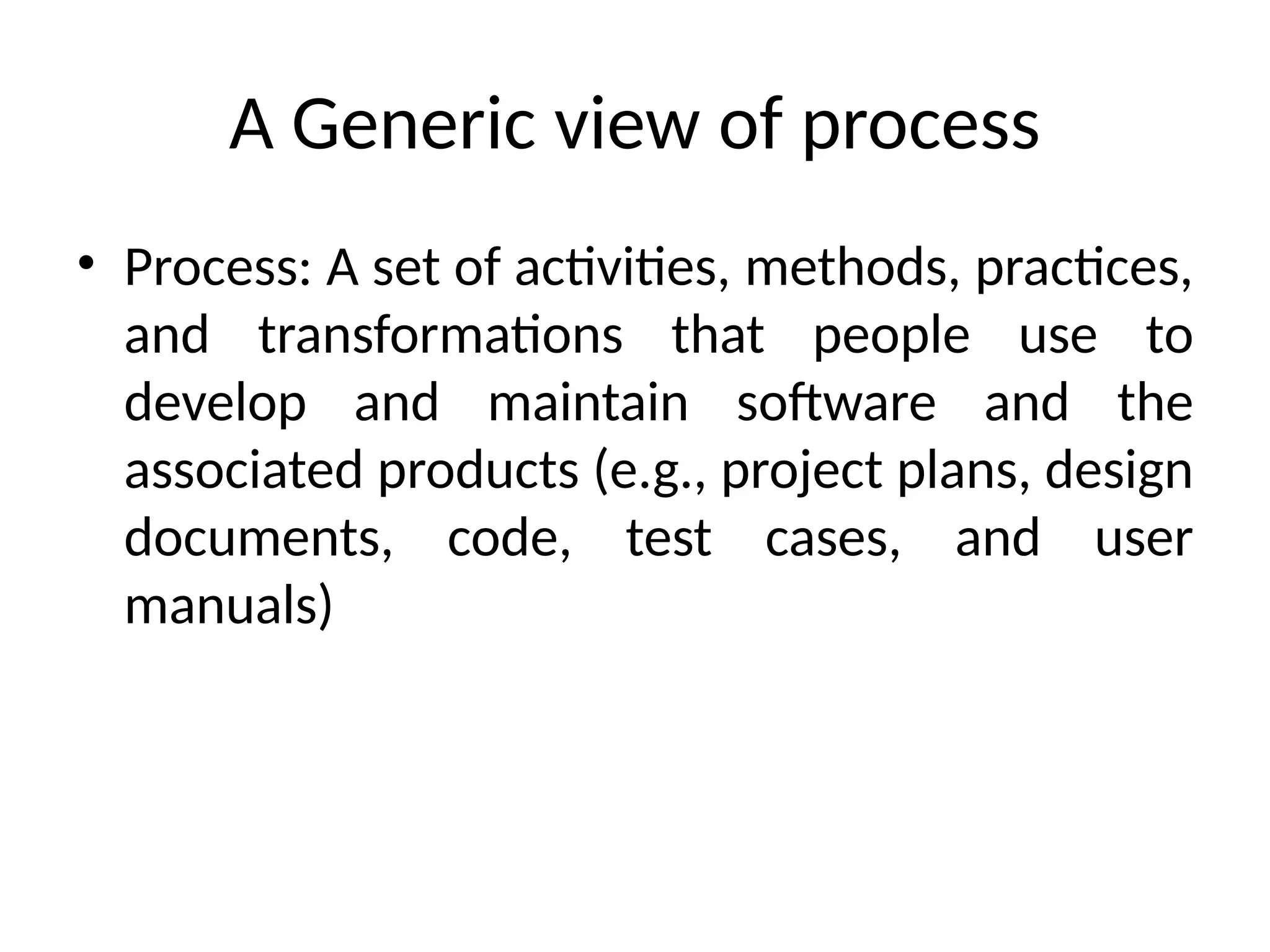 A Generic view of process

• Process: A set of activities, methods, practices, and transformations that people use to develop and maintain software and the associated products (e.g., project plans, design documents, code, test cases, and user manuals)